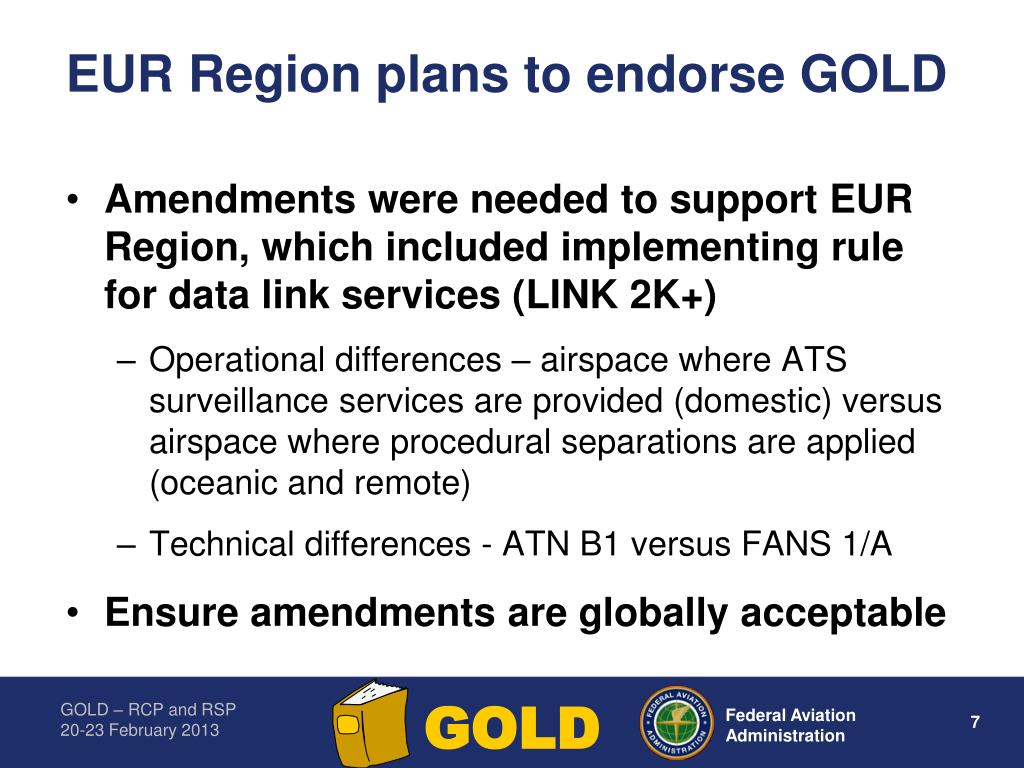 EUR Region plans to endorse GOLD

• Amendments were needed to support EUR Region, which included implementing rule for data link services (LINK 2K+)

– Operational differences – airspace where ATS surveillance services are provided (domestic) versus airspace where procedural separations are applied (oceanic and remote)

– Technical differences - ATN B1 versus FANS 1/A

• Ensure amendments are globally acceptable

GOLD – RCP and RSP
20-23 February 2013

GOLD

FEDERAL AVIATION ADMINISTRATION

Federal Aviation Administration

7